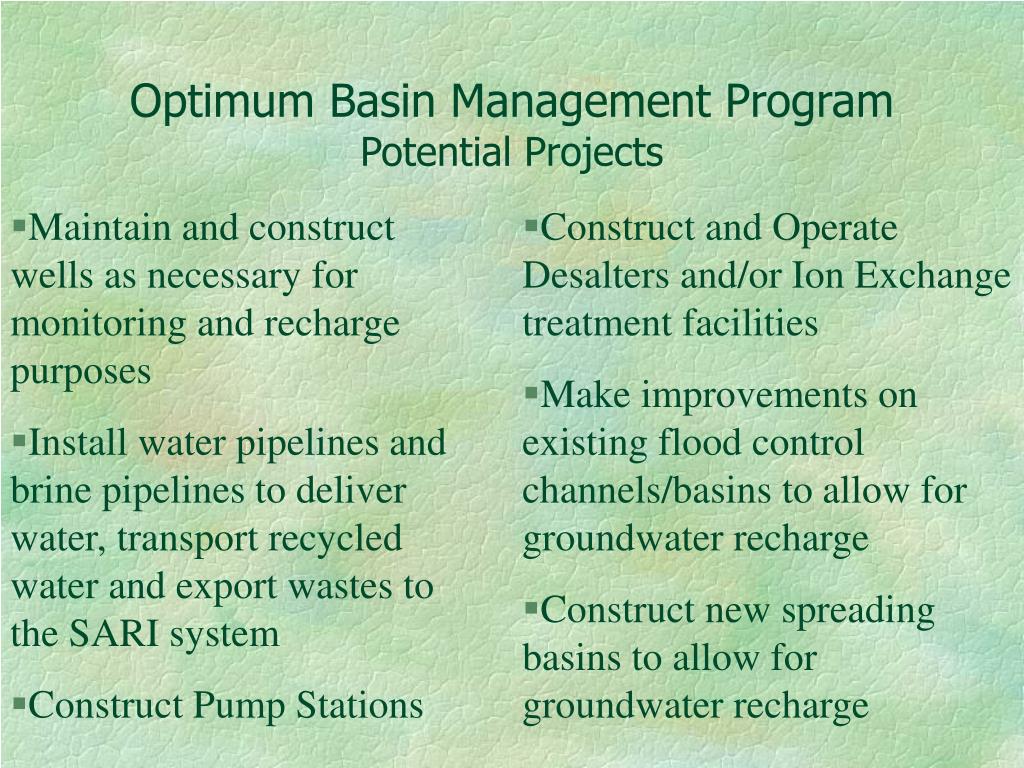 Optimum Basin Management Program
Potential Projects

▪Maintain and construct wells as necessary for monitoring and recharge purposes

▪Install water pipelines and brine pipelines to deliver water, transport recycled water and export wastes to the SARI system

▪Construct Pump Stations

▪Construct and Operate Desalters and/or Ion Exchange treatment facilities

▪Make improvements on existing flood control channels/basins to allow for groundwater recharge

▪Construct new spreading basins to allow for groundwater recharge